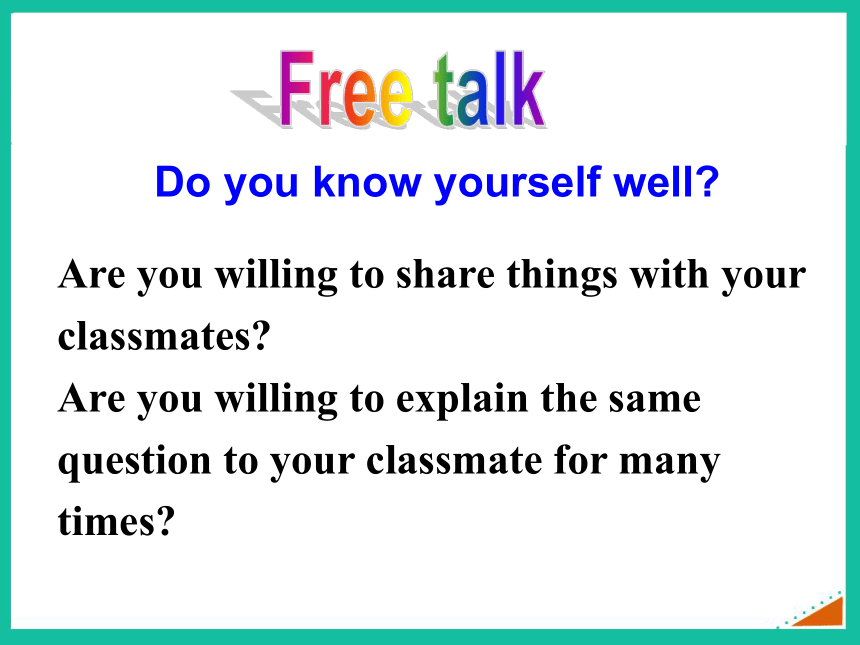 Free talk

Do you know yourself well?

Are you willing to share things with your classmates?

Are you willing to explain the same question to your classmate for many times?